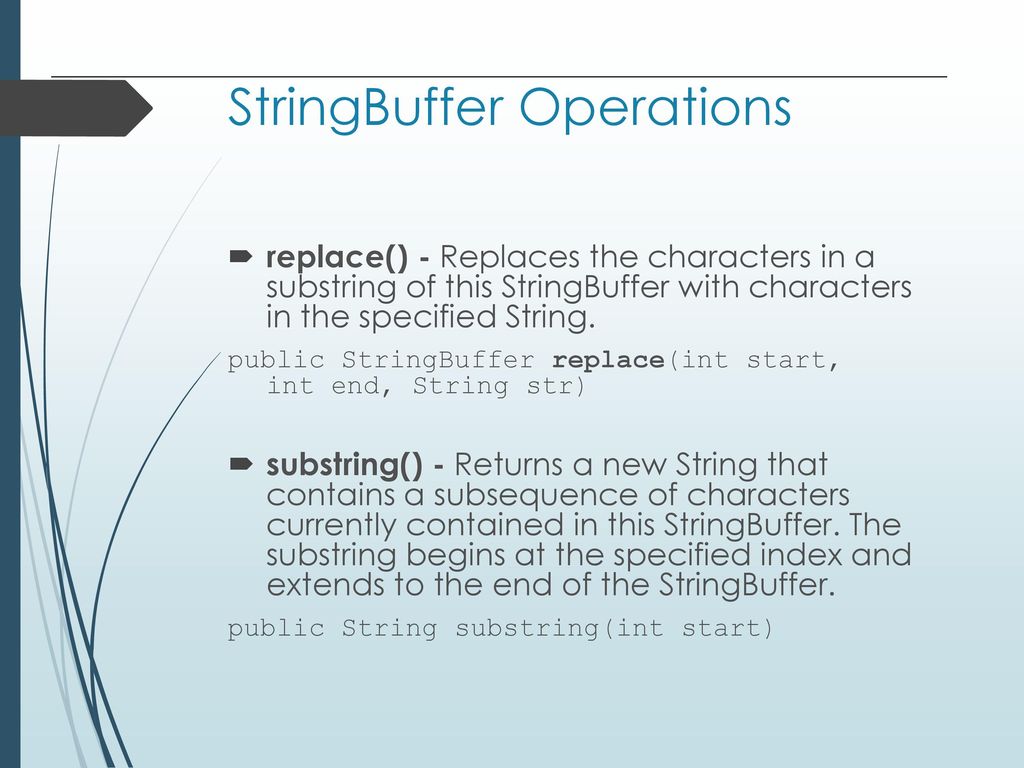 StringBuffer Operations

replace() - Replaces the characters in a substring of this StringBuffer with characters in the specified String.

public StringBuffer replace(int start, int end, String str)

substring() - Returns a new String that contains a subsequence of characters currently contained in this StringBuffer. The substring begins at the specified index and extends to the end of the StringBuffer.

public String substring(int start)